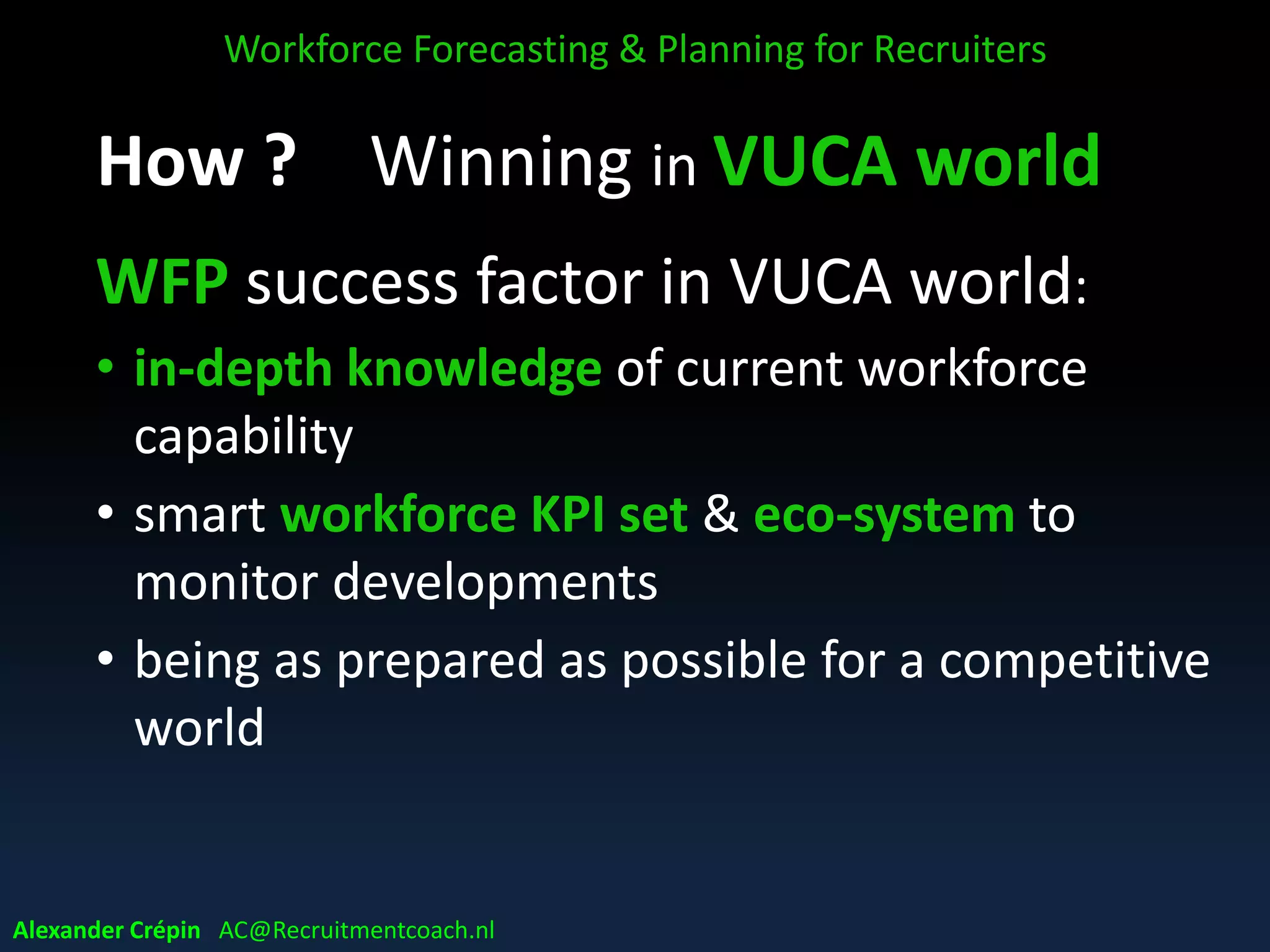 Workforce Forecasting & Planning for Recruiters

How ? Winning in VUCA world

WFP success factor in VUCA world:

• in-depth knowledge of current workforce capability
• smart workforce KPI set & eco-system to monitor developments
• being as prepared as possible for a competitive world

Alexander Crépin AC@Recruitmentcoach.nl